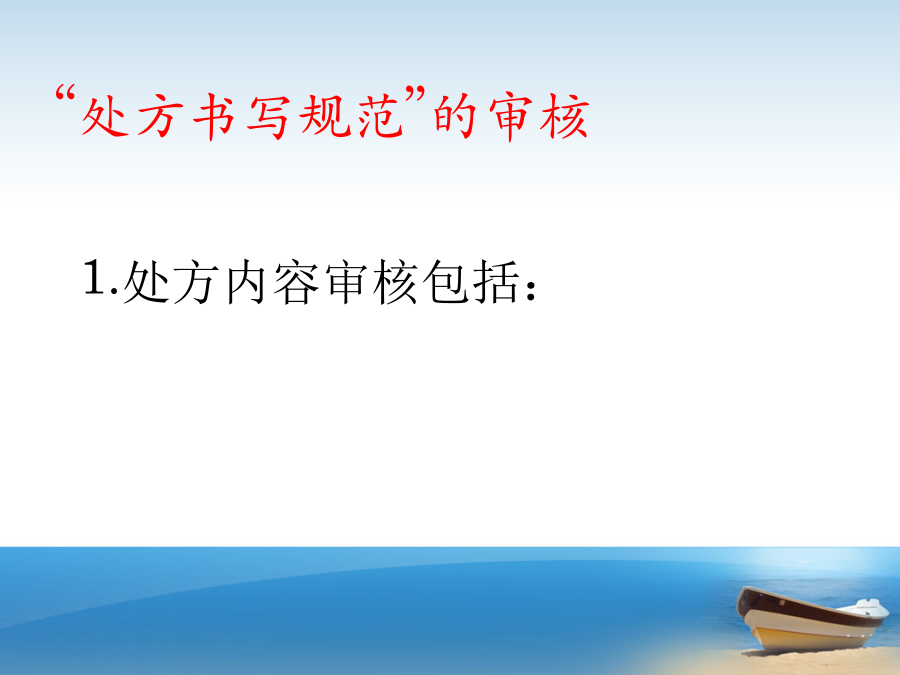 “处方书写规范”的审核

1.处方内容审核包括：